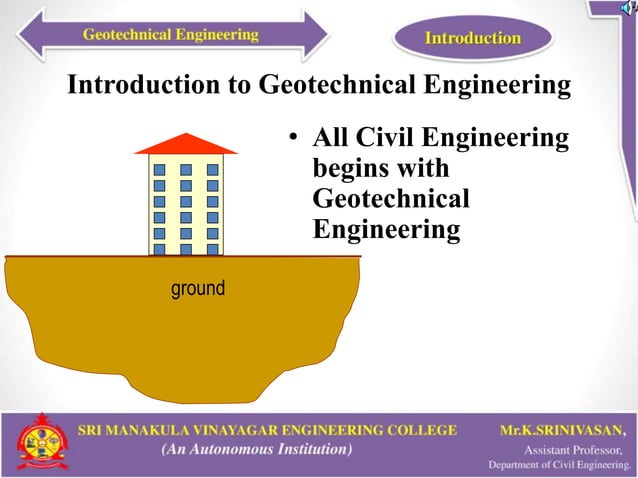 Geotechnical Engineering

Introduction

Introduction to Geotechnical Engineering

• All Civil Engineering begins with Geotechnical Engineering

ground

SRI MANAKULA VINAYAGAR ENGINEERING COLLEGE
(An Autonomous Institution)

Mr.K.SRINIVASAN,
Assistant Professor,
Department of Civil Engineering.